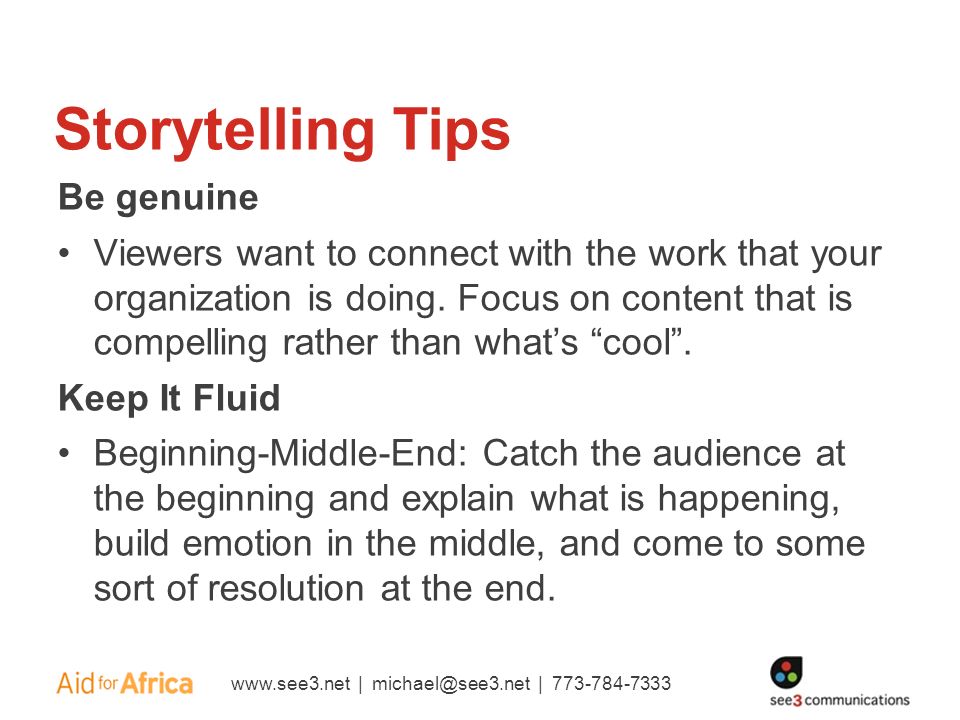 Storytelling Tips

Be genuine

• Viewers want to connect with the work that your organization is doing. Focus on content that is compelling rather than what's "cool".

Keep It Fluid

• Beginning-Middle-End: Catch the audience at the beginning and explain what is happening, build emotion in the middle, and come to some sort of resolution at the end.

Aid for Africa

www.see3.net | michael@see3.net | 773-784-7333

see3 communications